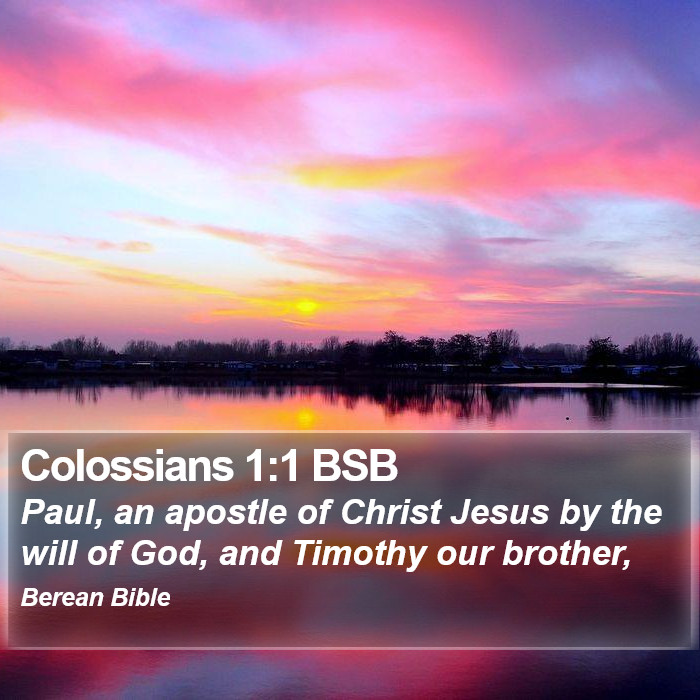 Colossians 1:1 BSB

Paul, an apostle of Christ Jesus by the will of God, and Timothy our brother,

Berean Bible